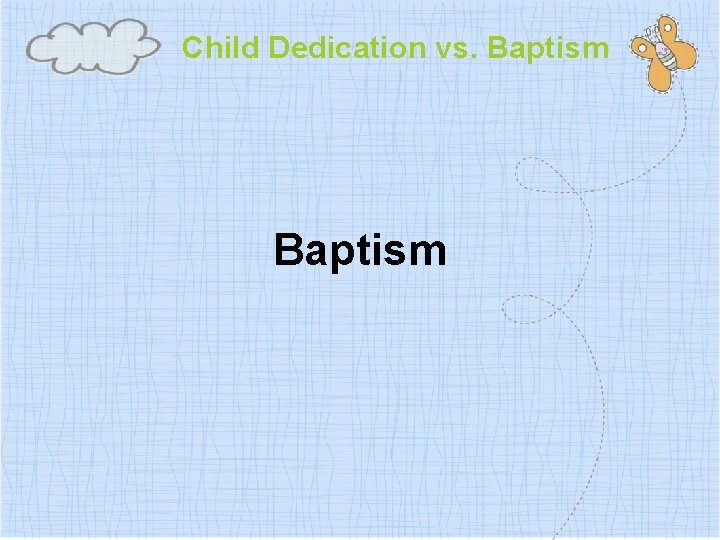 Child Dedication vs. Baptism

Baptism